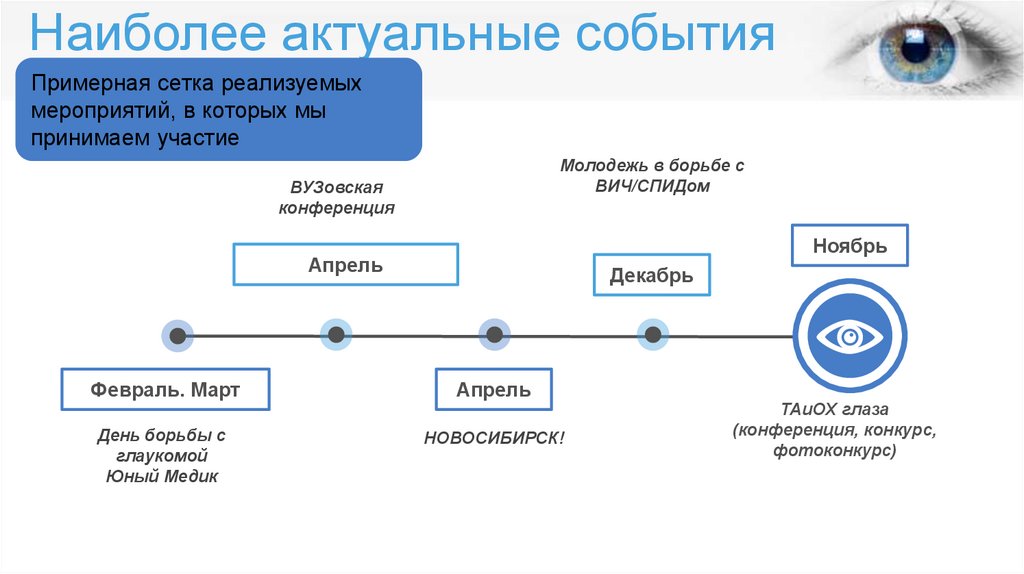 Наиболее актуальные события

Примерная сетка реализуемых мероприятий, в которых мы принимаем участие

ВУЗовская конференция

Апрель

Молодежь в борьбе с ВИЧ/СПИДом

Декабрь

Ноябрь

Февраль. Март

День борьбы с глаукомой
Юный Медик

Апрель

НОВОСИБИРСК!

ТАиОХ глаза (конференция, конкурс, фотоконкурс)